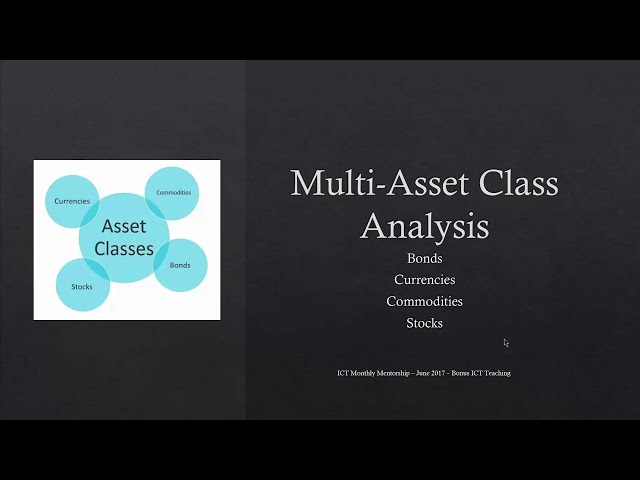 Currencies
Commodities
Asset Classes
Bonds
Stocks

Multi-Asset Class Analysis

Bonds
Currencies
Commodities
Stocks

ICT Monthly Mentorship – June 2017 – Bonus ICT Teaching